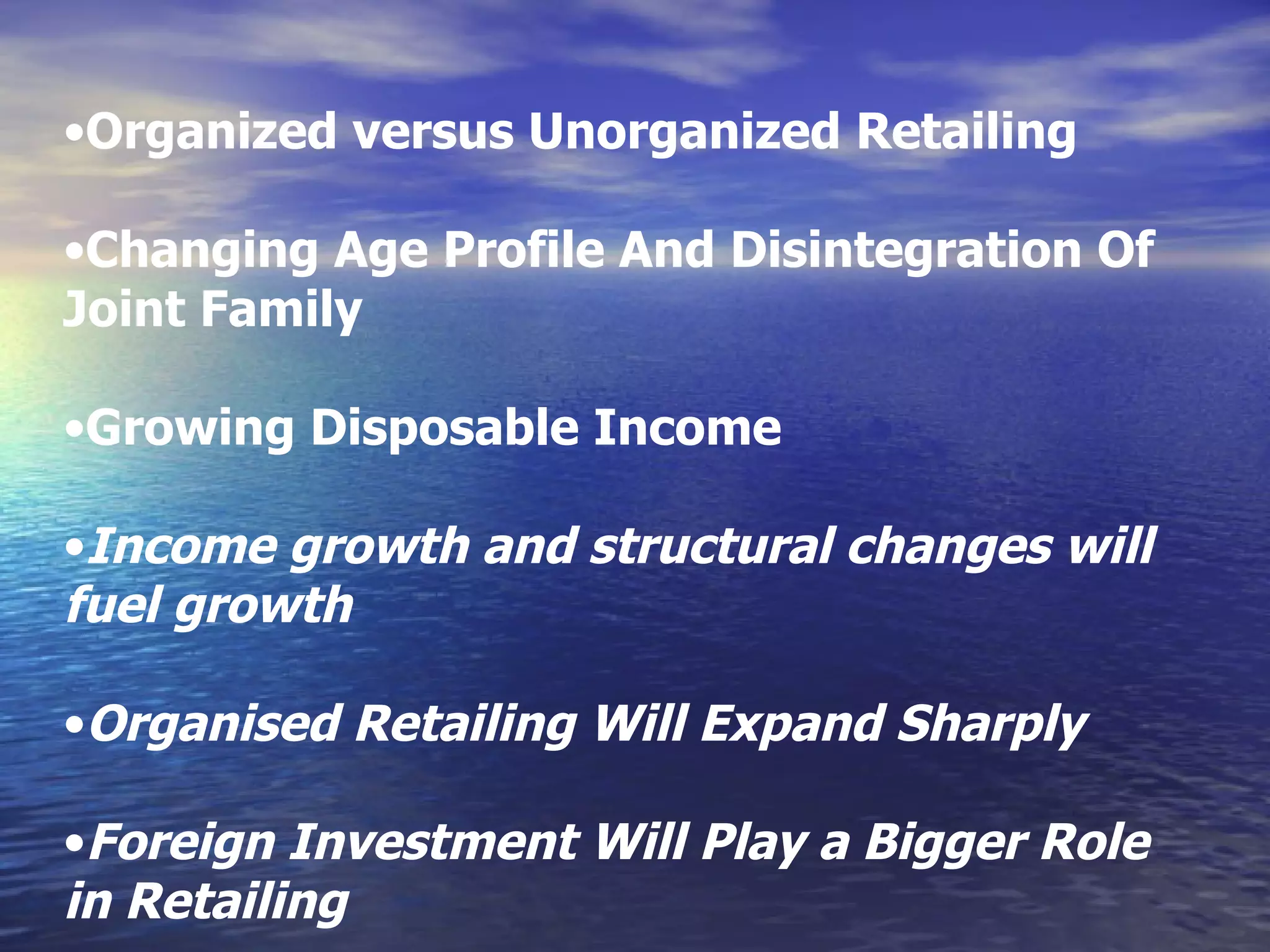 •Organized versus Unorganized Retailing

•Changing Age Profile And Disintegration Of Joint Family

•Growing Disposable Income

•Income growth and structural changes will fuel growth

•Organised Retailing Will Expand Sharply

•Foreign Investment Will Play a Bigger Role in Retailing